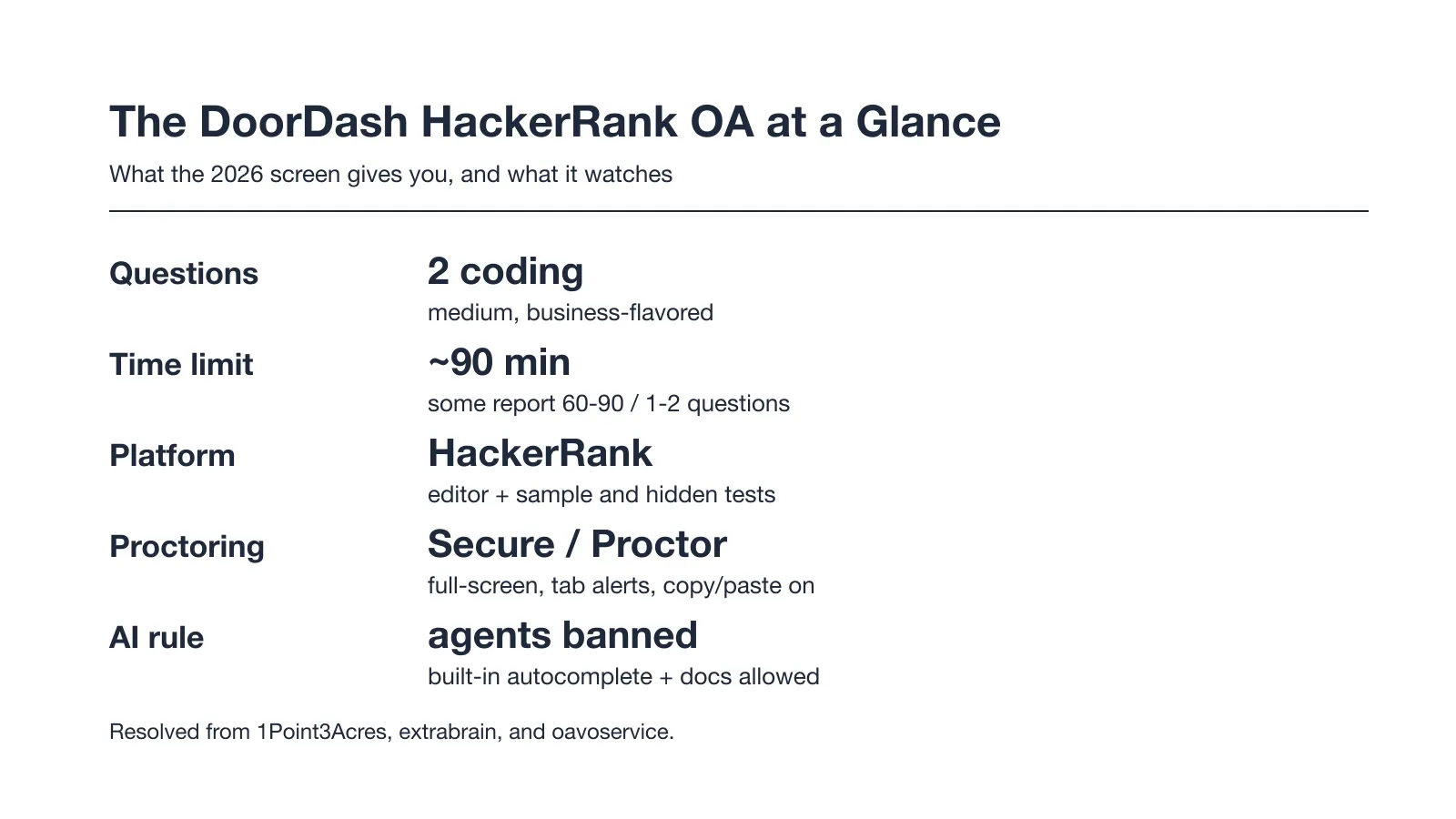 The DoorDash HackerRank OA at a Glance

What the 2026 screen gives you, and what it watches

Questions
2 coding
medium, business-flavored

Time limit
~90 min
some report 60-90 / 1-2 questions

Platform
HackerRank
editor + sample and hidden tests

Proctoring
Secure / Proctor
full-screen, tab alerts, copy/paste on

AI rule
agents banned
built-in autocomplete + docs allowed

Resolved from 1Point3Acres, extrabrain, and oavoservice.